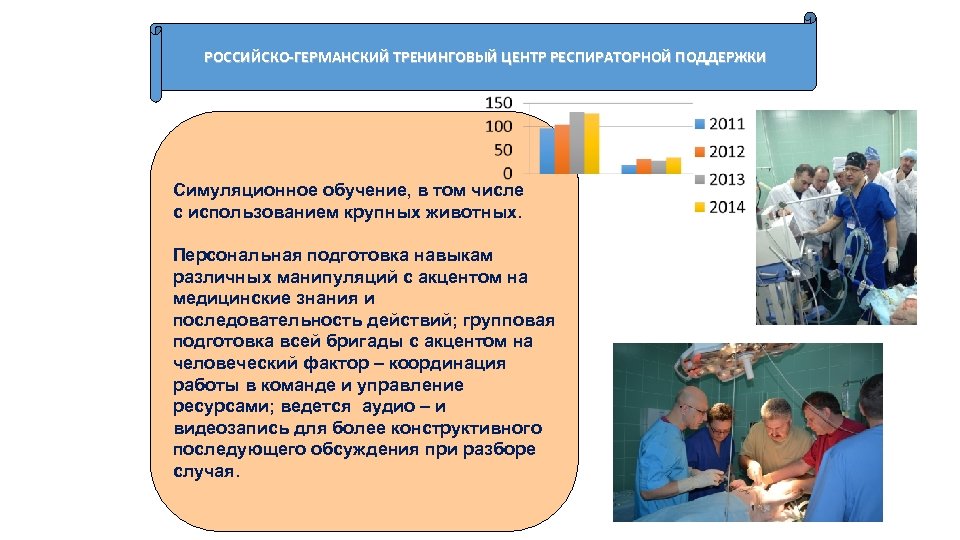 РОССИЙСКО-ГЕРМАНСКИЙ ТРЕНИНГОВЫЙ ЦЕНТР РЕСПИРАТОРНОЙ ПОДДЕРЖКИ

150
100
50
0

2011
2012
2013
2014

Симуляционное обучение, в том числе с использованием крупных животных.

Персональная подготовка навыкам различных манипуляций с акцентом на медицинские знания и последовательность действий; групповая подготовка всей бригады с акцентом на человеческий фактор – координация работы в команде и управление ресурсами; ведется аудио – и видеозапись для более конструктивного последующего обсуждения при разборе случая.